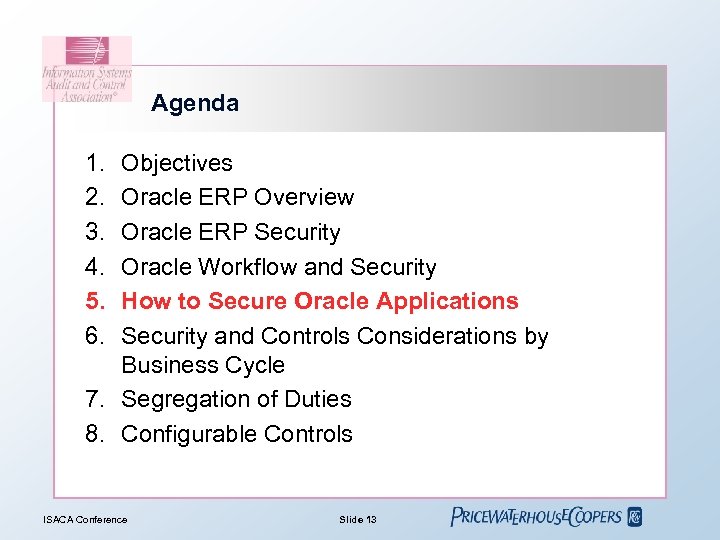 Information Systems Audit and Control Association®

Agenda

1. Objectives
2. Oracle ERP Overview
3. Oracle ERP Security
4. Oracle Workflow and Security
5. How to Secure Oracle Applications
6. Security and Controls Considerations by Business Cycle
7. Segregation of Duties
8. Configurable Controls

ISACA Conference

Slide 13

PRICEWATERHOUSECOOPERS